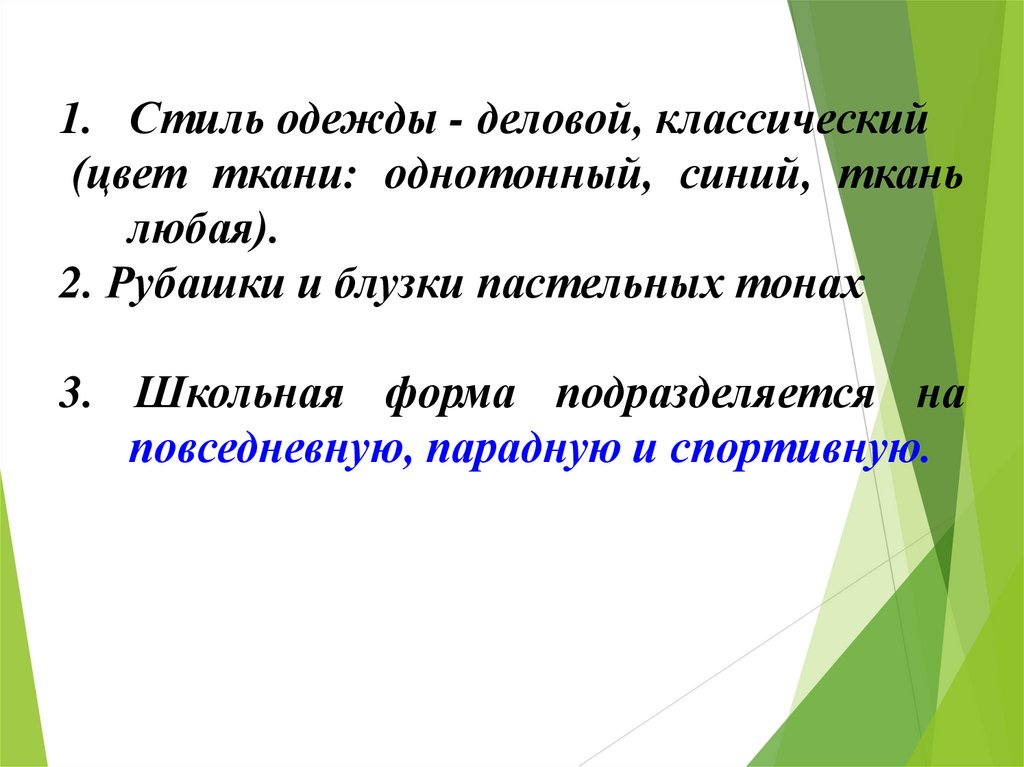 1. Стиль одежды - деловой, классический (цвет ткани: однотонный, синий, ткань любая).
2. Рубашки и блузки пастельных тонах

3. Школьная форма подразделяется на повседневную, парадную и спортивную.